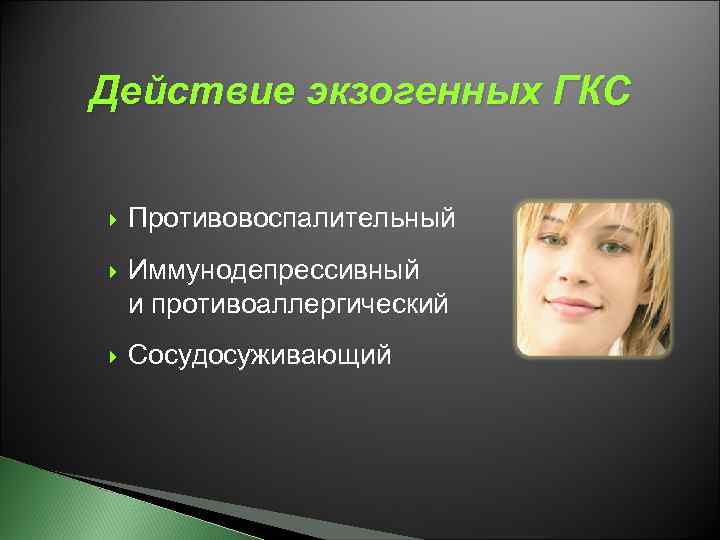 Действие экзогенных ГКС

Противовоспалительный

Иммунодепрессивный и противоаллергический

Сосудосуживающий